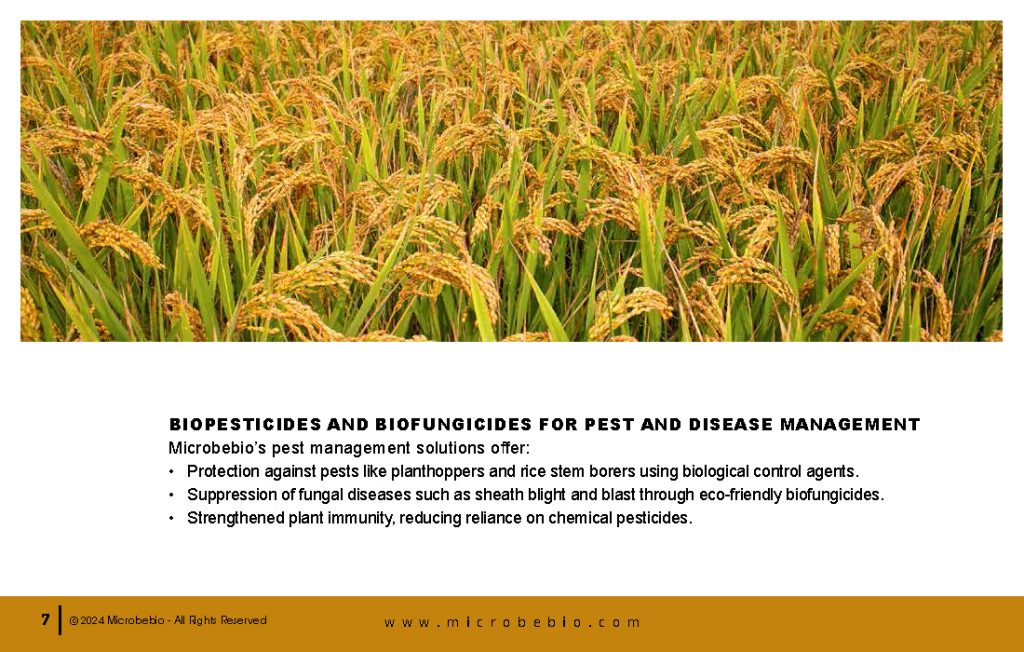 BIOPESTICIDES AND BIOFUNGICIDES FOR PEST AND DISEASE MANAGEMENT

Microbebio's pest management solutions offer:

• Protection against pests like planthoppers and rice stem borers using biological control agents.
• Suppression of fungal diseases such as sheath blight and blast through eco-friendly biofungicides.
• Strengthened plant immunity, reducing reliance on chemical pesticides.

7 | © 2024 Microbebio - All Rights Reserved

www.microbebio.com